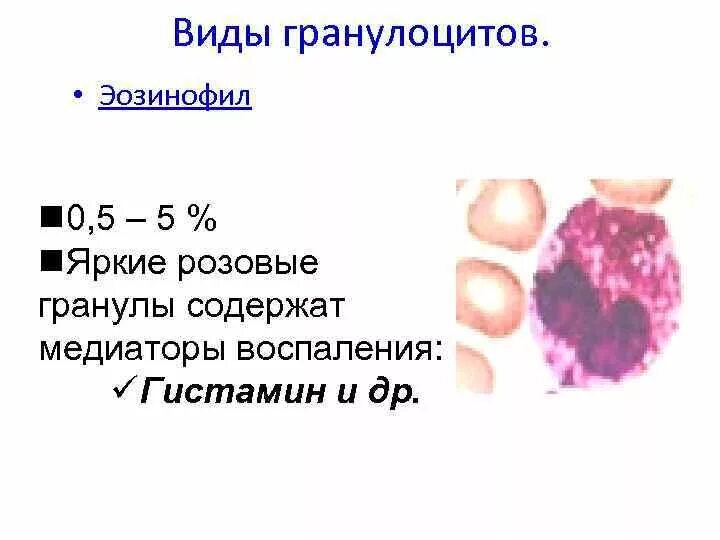 Виды гранулоцитов.

• Эозинофил

■0,5 – 5 %
■Яркие розовые гранулы содержат медиаторы воспаления:
✓Гистамин и др.